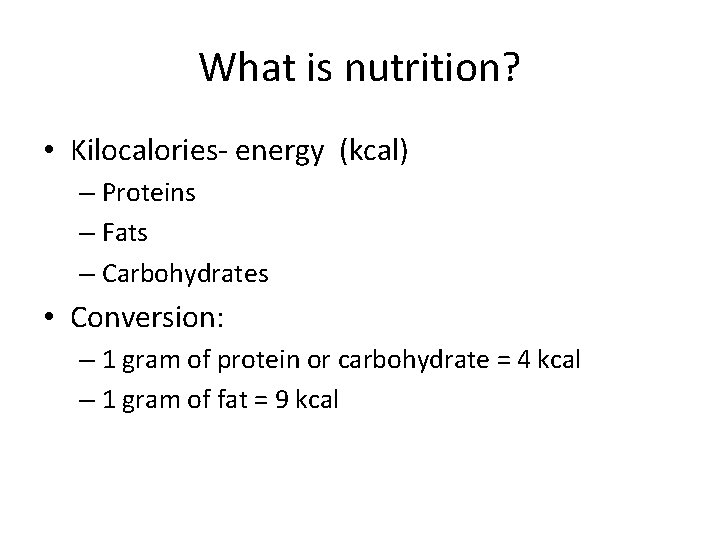 What is nutrition?

• Kilocalories- energy (kcal)
– Proteins
– Fats
– Carbohydrates

• Conversion:
– 1 gram of protein or carbohydrate = 4 kcal
– 1 gram of fat = 9 kcal